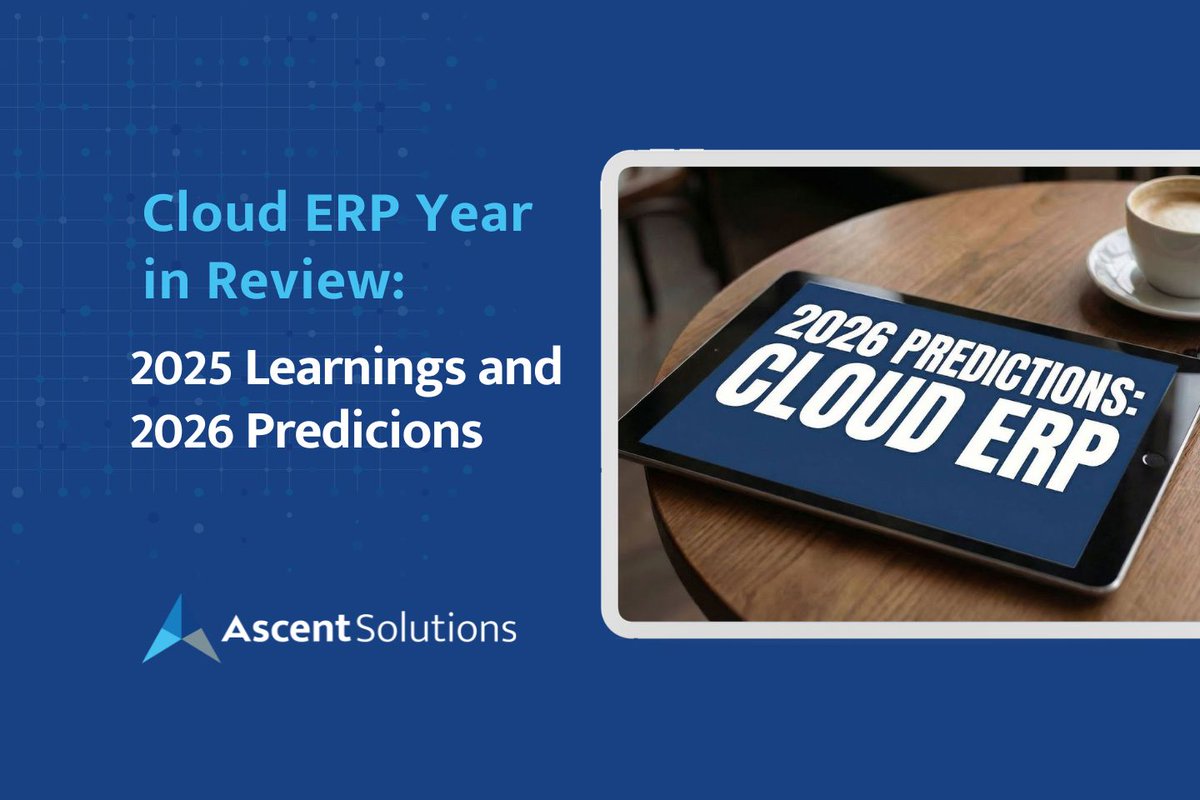 Cloud ERP Year in Review:

2025 Learnings and 2026 Predicions

Ascent Solutions

2026 PREDICTIONS: CLOUD ERP